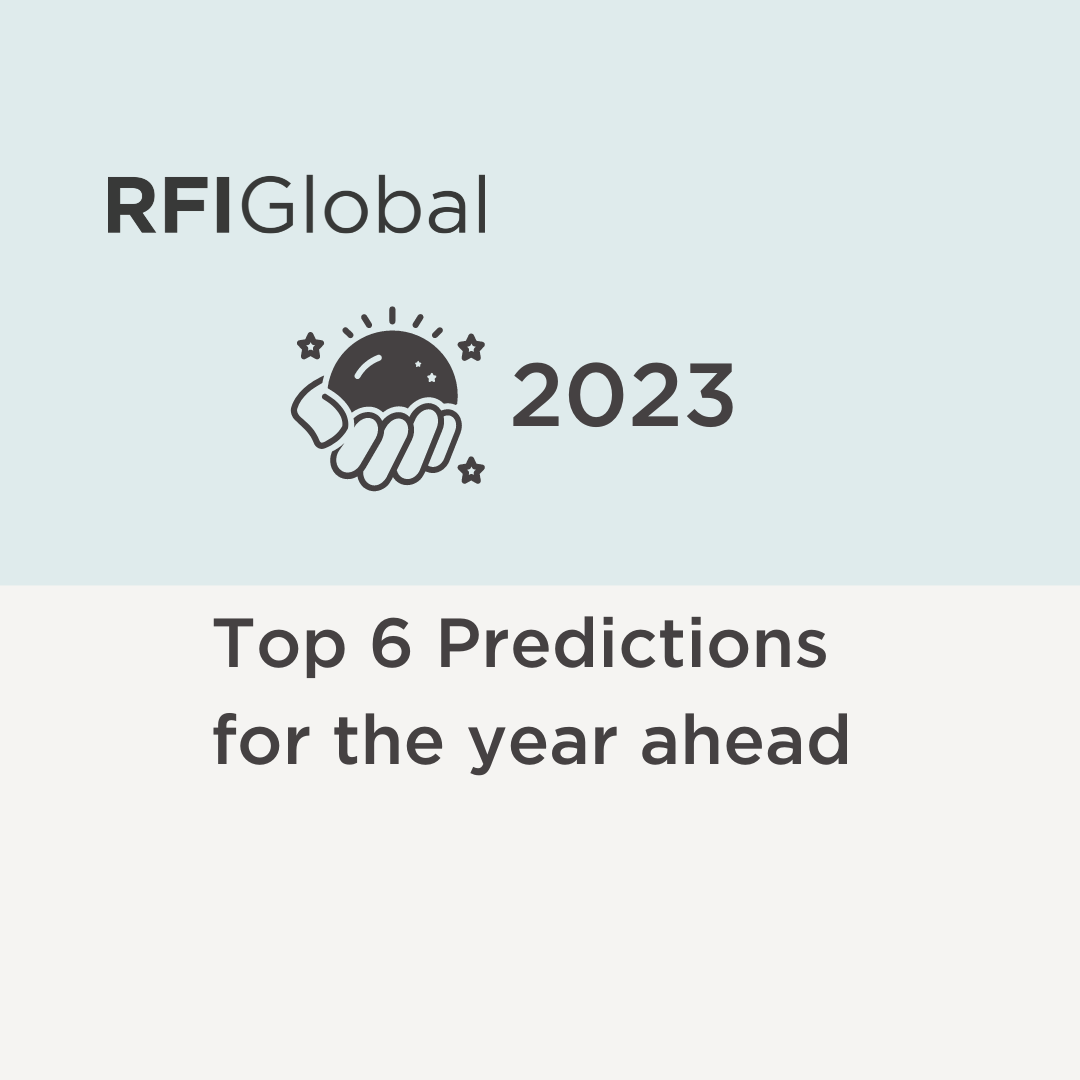 RFIGlobal

2023

Top 6 Predictions for the year ahead